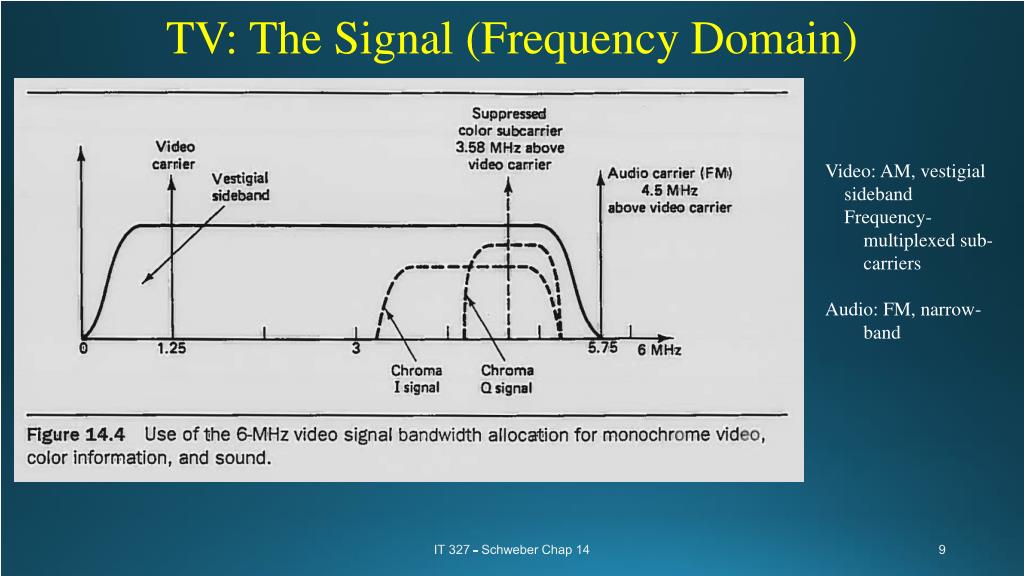 TV: The Signal (Frequency Domain)

Video carrier

Vestigial sideband

Suppressed color subcarrier 3.58 MHz above video carrier

Audio carrier (FM) 4.5 MHz above video carrier

0 1.25 3 5.75 6 MHz

Chroma I signal

Chroma Q signal

Figure 14.4 Use of the 6-MHz video signal bandwidth allocation for monochrome video, color information, and sound.

Video: AM, vestigial sideband
Frequency-multiplexed sub-carriers

Audio: FM, narrow-band

IT 327 – Schweber Chap 14

9